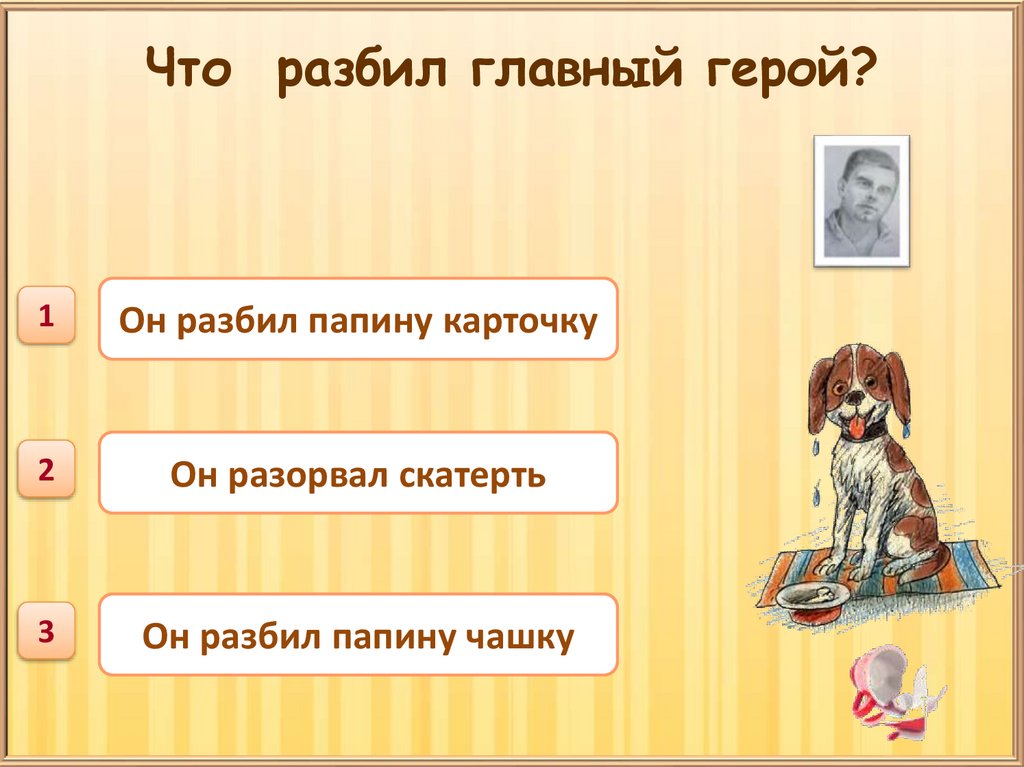 Что  разбил главный герой?

1

Он разбил папину карточку

2

Он разорвал скатерть

3

Он разбил папину чашку